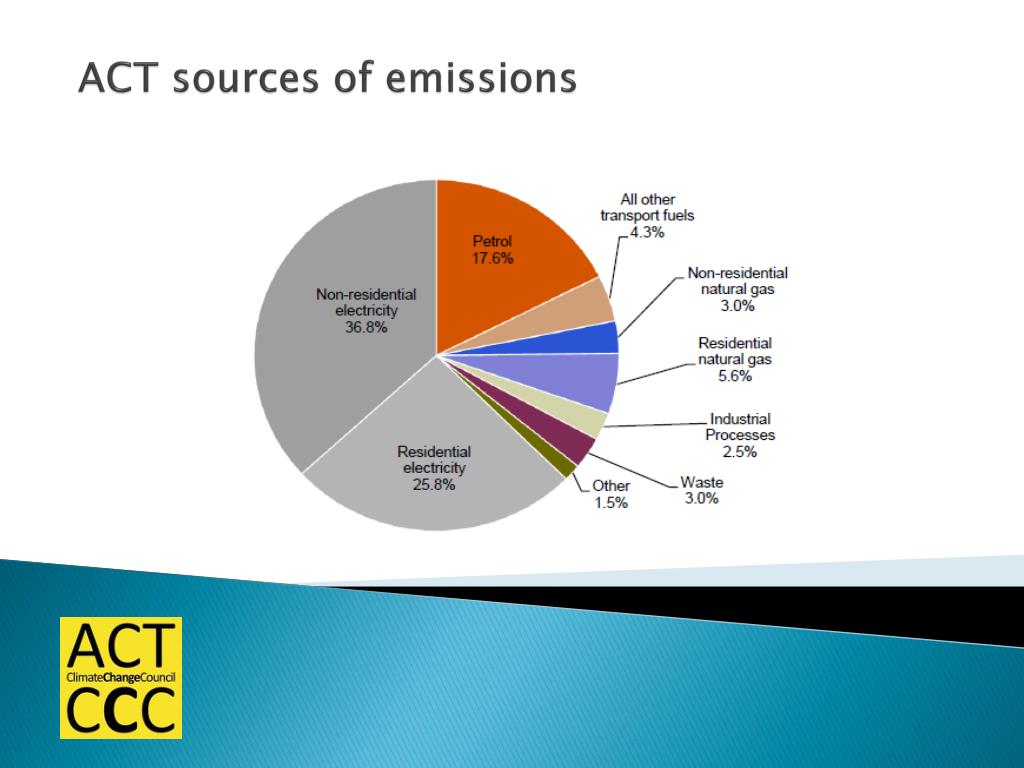 ACT sources of emissions

Petrol 17.6%

All other transport fuels 4.3%

Non-residential natural gas 3.0%

Residential natural gas 5.6%

Industrial Processes 2.5%

Waste 3.0%

Other 1.5%

Residential electricity 25.8%

Non-residential electricity 36.8%

ACT
ClimateChangeCouncil
CCC